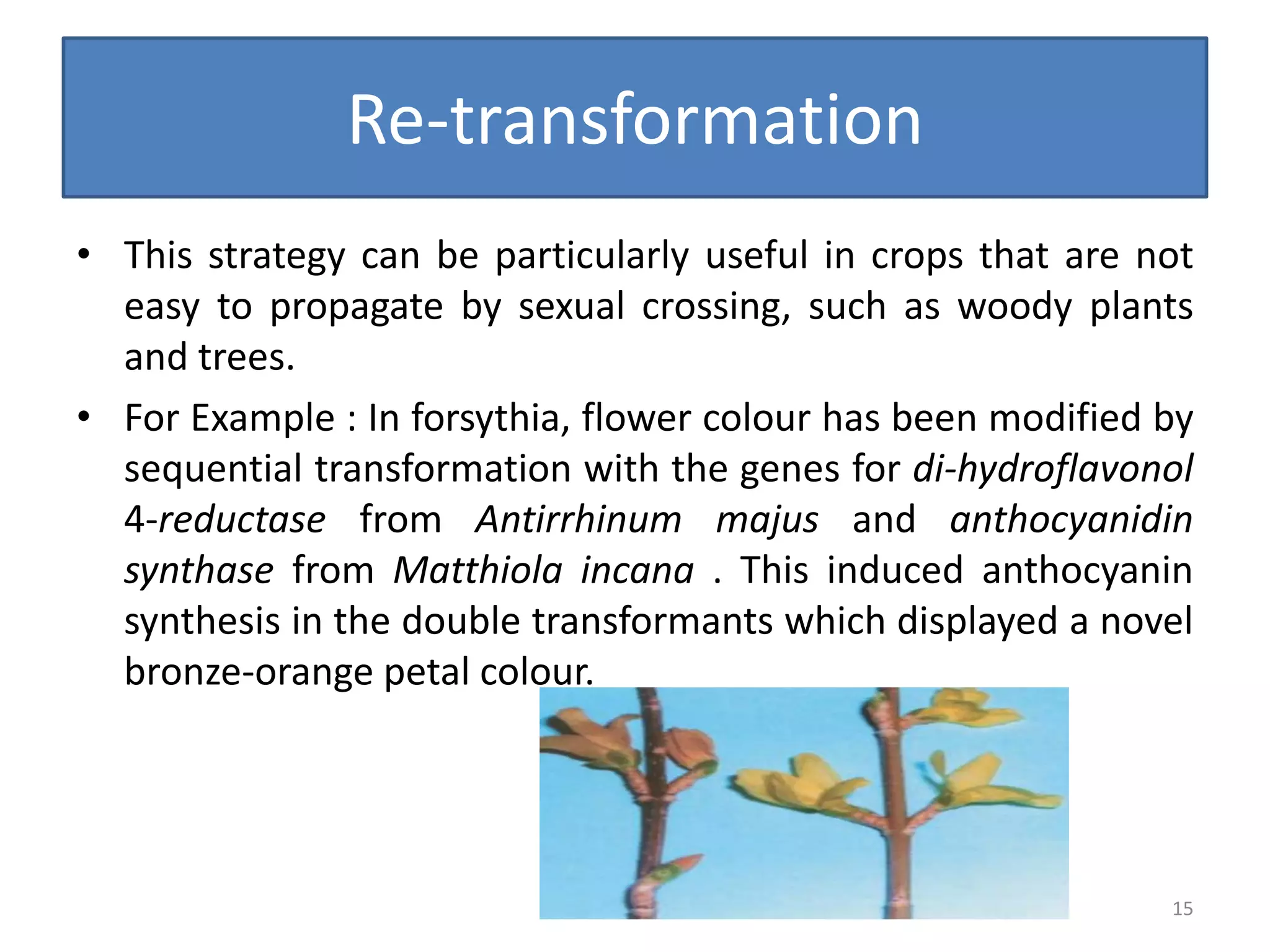 Re-transformation

• This strategy can be particularly useful in crops that are not easy to propagate by sexual crossing, such as woody plants and trees.

• For Example : In forsythia, flower colour has been modified by sequential transformation with the genes for di-hydroflavonol 4-reductase from Antirrhinum majus and anthocyanidin synthase from Matthiola incana . This induced anthocyanin synthesis in the double transformants which displayed a novel bronze-orange petal colour.

15